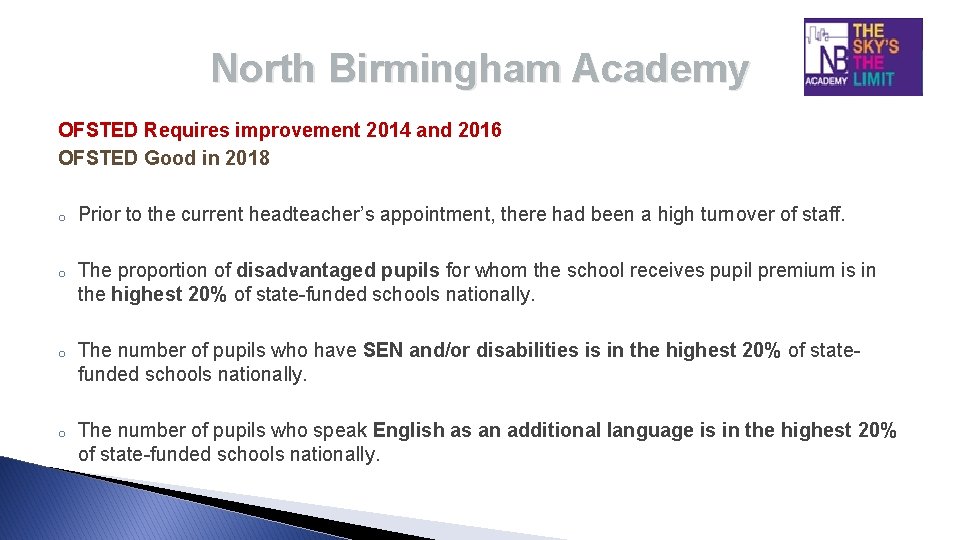 North Birmingham Academy

NB ACADEMY THE SKY'S THE LIMIT

OFSTED Requires improvement 2014 and 2016
OFSTED Good in 2018

o Prior to the current headteacher’s appointment, there had been a high turnover of staff.

o The proportion of disadvantaged pupils for whom the school receives pupil premium is in the highest 20% of state-funded schools nationally.

o The number of pupils who have SEN and/or disabilities is in the highest 20% of state-funded schools nationally.

o The number of pupils who speak English as an additional language is in the highest 20% of state-funded schools nationally.